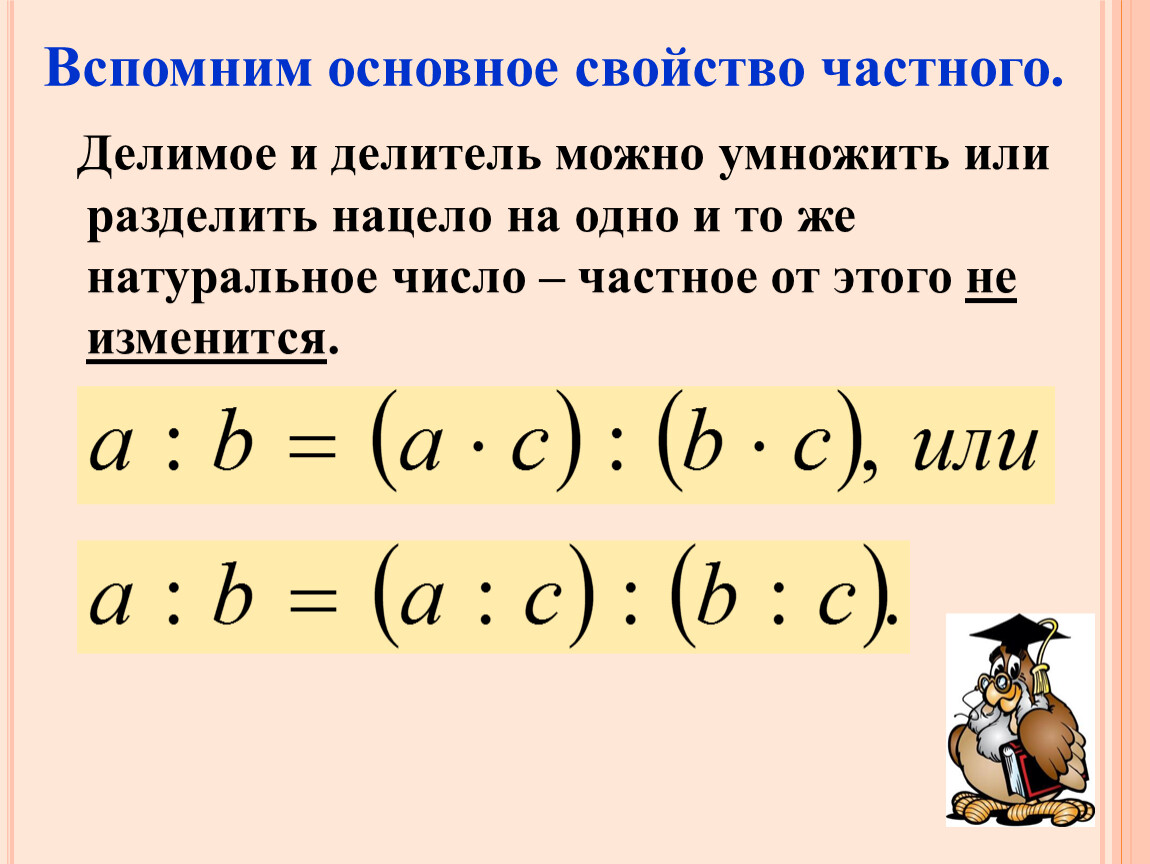 Вспомним основное свойство частного.

Делимое и делитель можно умножить или разделить нацело на одно и то же натуральное число – частное от этого не изменится.

$a : b = (a \cdot c) : (b \cdot c)$, или

$a : b = (a : c) : (b : c)$.